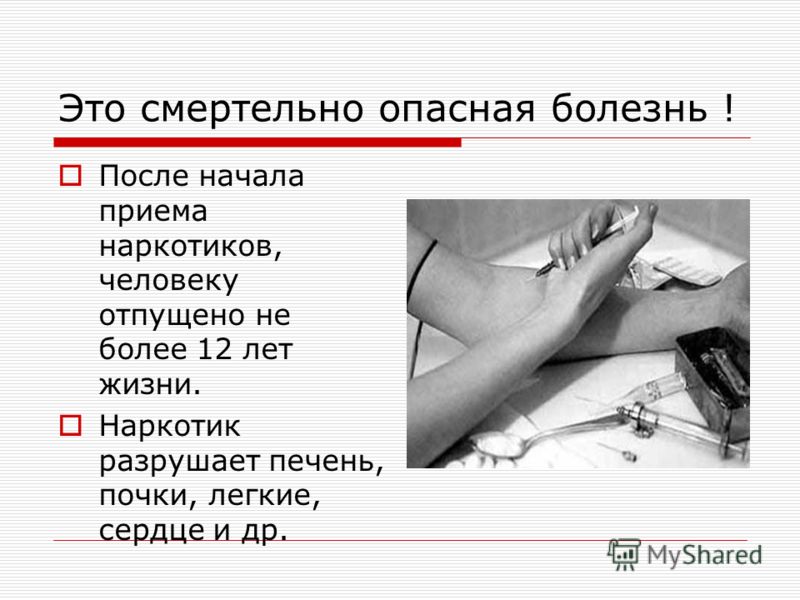 Это смертельно опасная болезнь !

После начала приема наркотиков, человеку отпущено не более 12 лет жизни.

Наркотик разрушает печень, почки, легкие, сердце и др.

MyShared